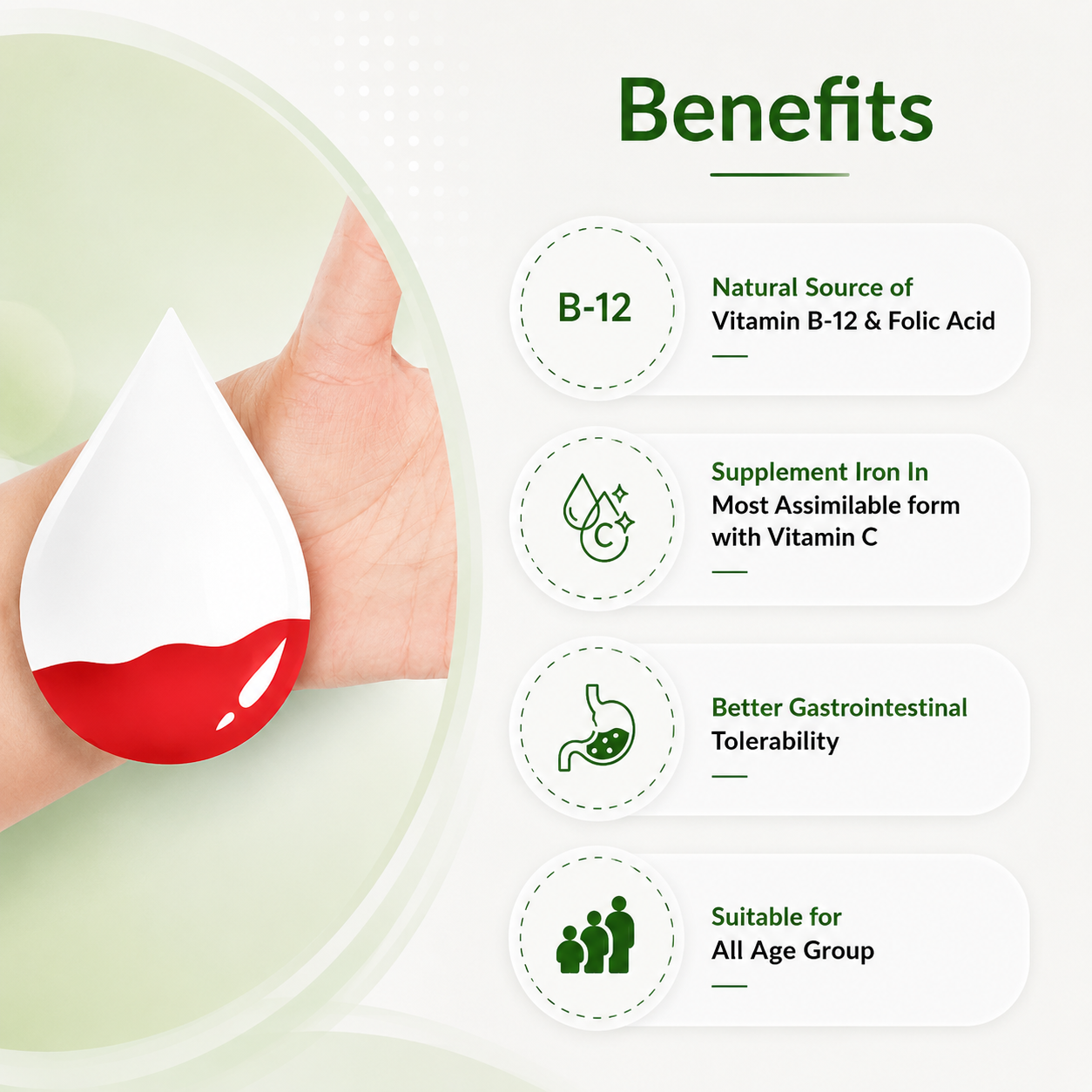 Benefits

B-12

Natural Source of Vitamin B-12 & Folic Acid

C

Supplement Iron In Most Assimilable form with Vitamin C

Better Gastrointestinal Tolerability

Suitable for All Age Group